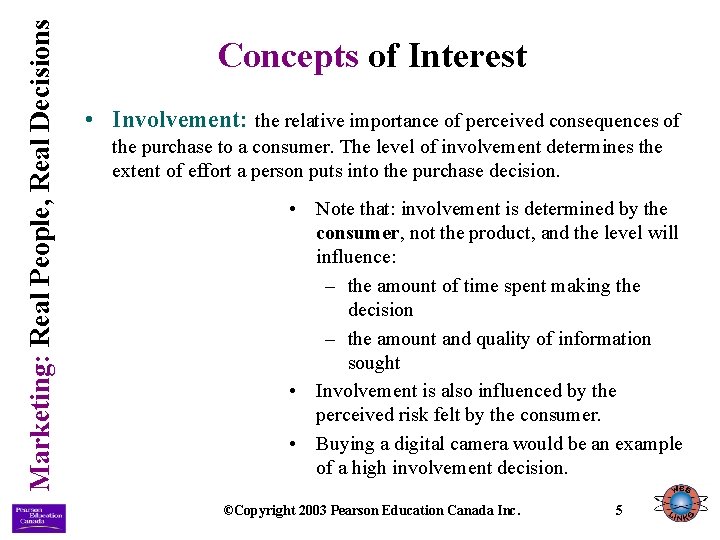 Marketing: Real People, Real Decisions

Concepts of Interest

• Involvement: the relative importance of perceived consequences of the purchase to a consumer. The level of involvement determines the extent of effort a person puts into the purchase decision.

• Note that: involvement is determined by the consumer, not the product, and the level will influence:
– the amount of time spent making the decision
– the amount and quality of information sought
• Involvement is also influenced by the perceived risk felt by the consumer.
• Buying a digital camera would be an example of a high involvement decision.

Pearson Education Canada

©Copyright 2003 Pearson Education Canada Inc.

5

WEB LINKS